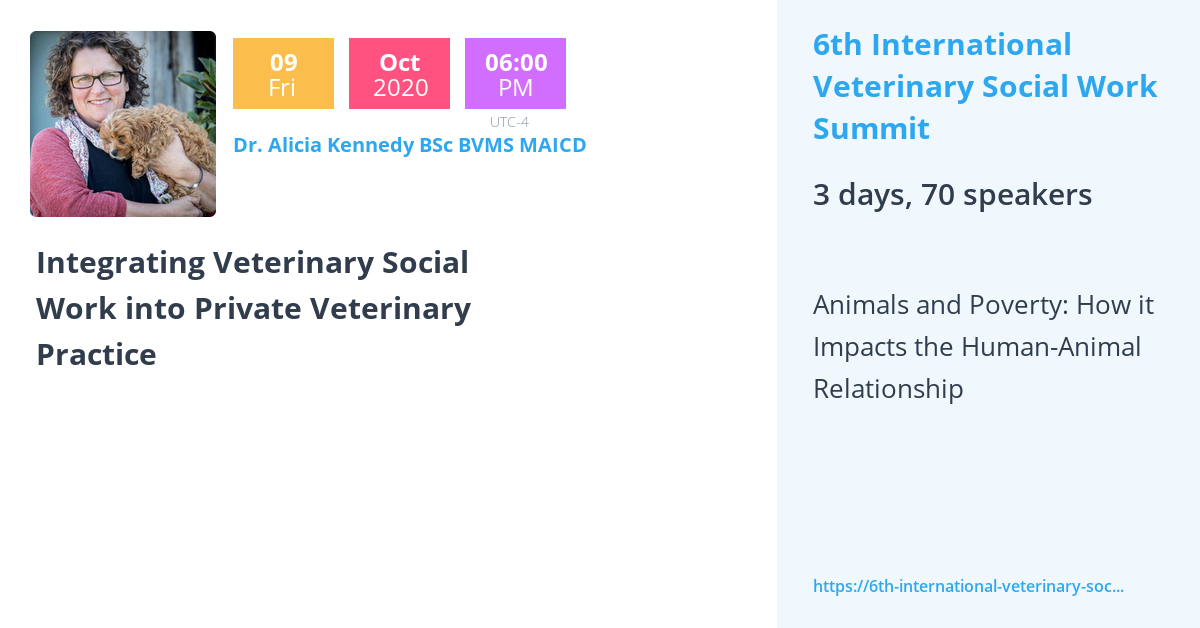 09
Fri

Oct
2020

06:00
PM

UTC-4

Dr. Alicia Kennedy BSc BVMS MAICD

Integrating Veterinary Social Work into Private Veterinary Practice

6th International Veterinary Social Work Summit

3 days, 70 speakers

Animals and Poverty: How it Impacts the Human-Animal Relationship

https://6th-international-veterinary-soc...